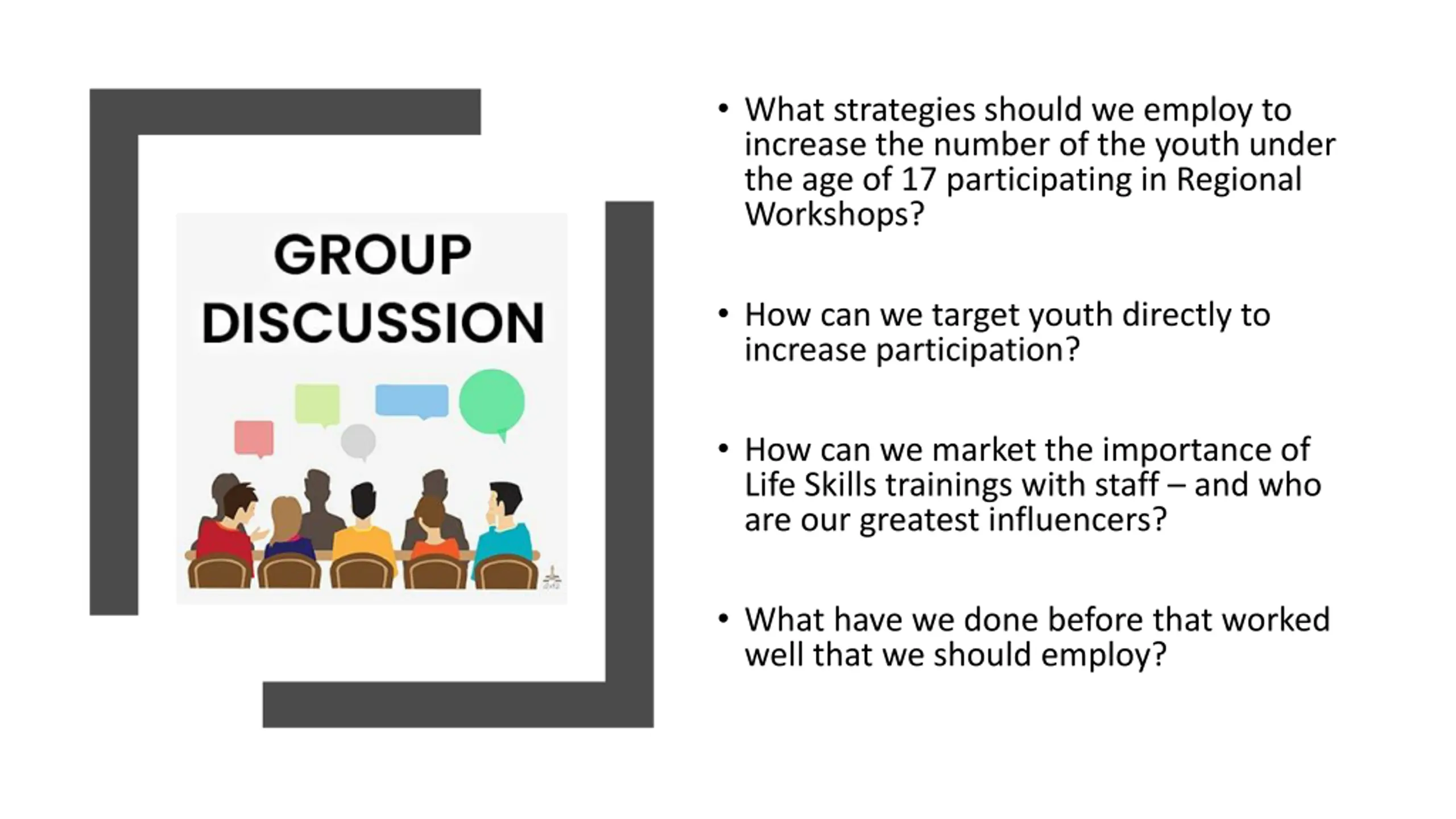 GROUP DISCUSSION

• What strategies should we employ to increase the number of the youth under the age of 17 participating in Regional Workshops?

• How can we target youth directly to increase participation?

• How can we market the importance of Life Skills trainings with staff – and who are our greatest influencers?

• What have we done before that worked well that we should employ?